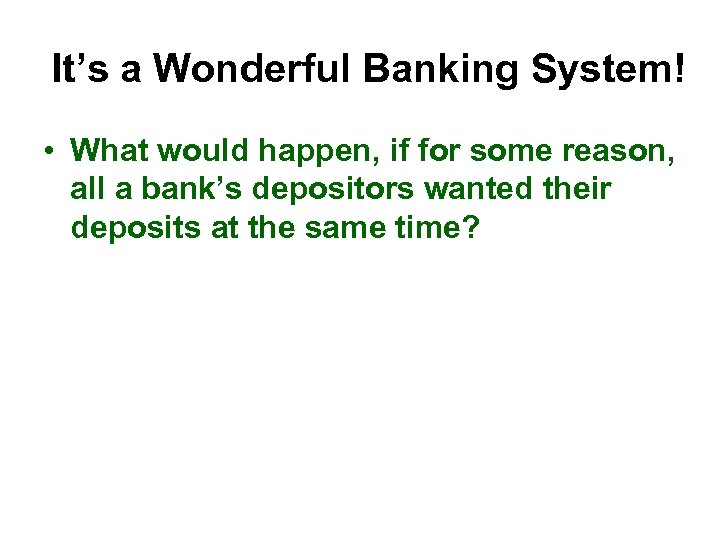 It’s a Wonderful Banking System!

• What would happen, if for some reason, all a bank’s depositors wanted their deposits at the same time?